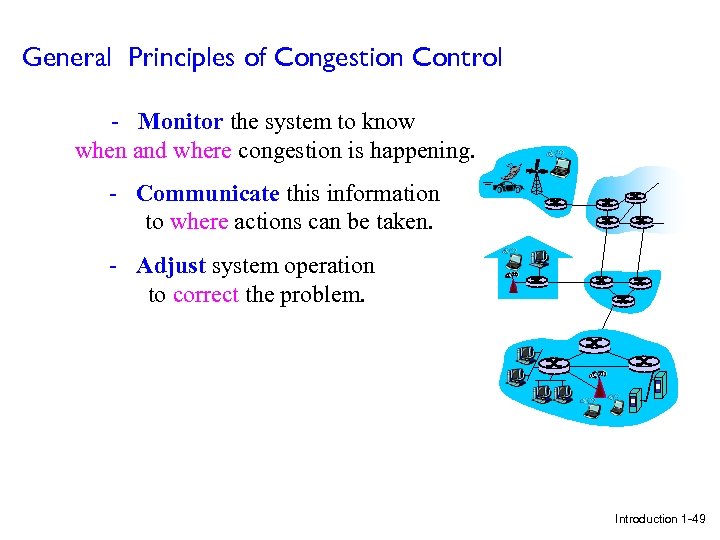 General Principles of Congestion Control

- Monitor the system to know when and where congestion is happening.

- Communicate this information to where actions can be taken.

- Adjust system operation to correct the problem.

Introduction 1-49